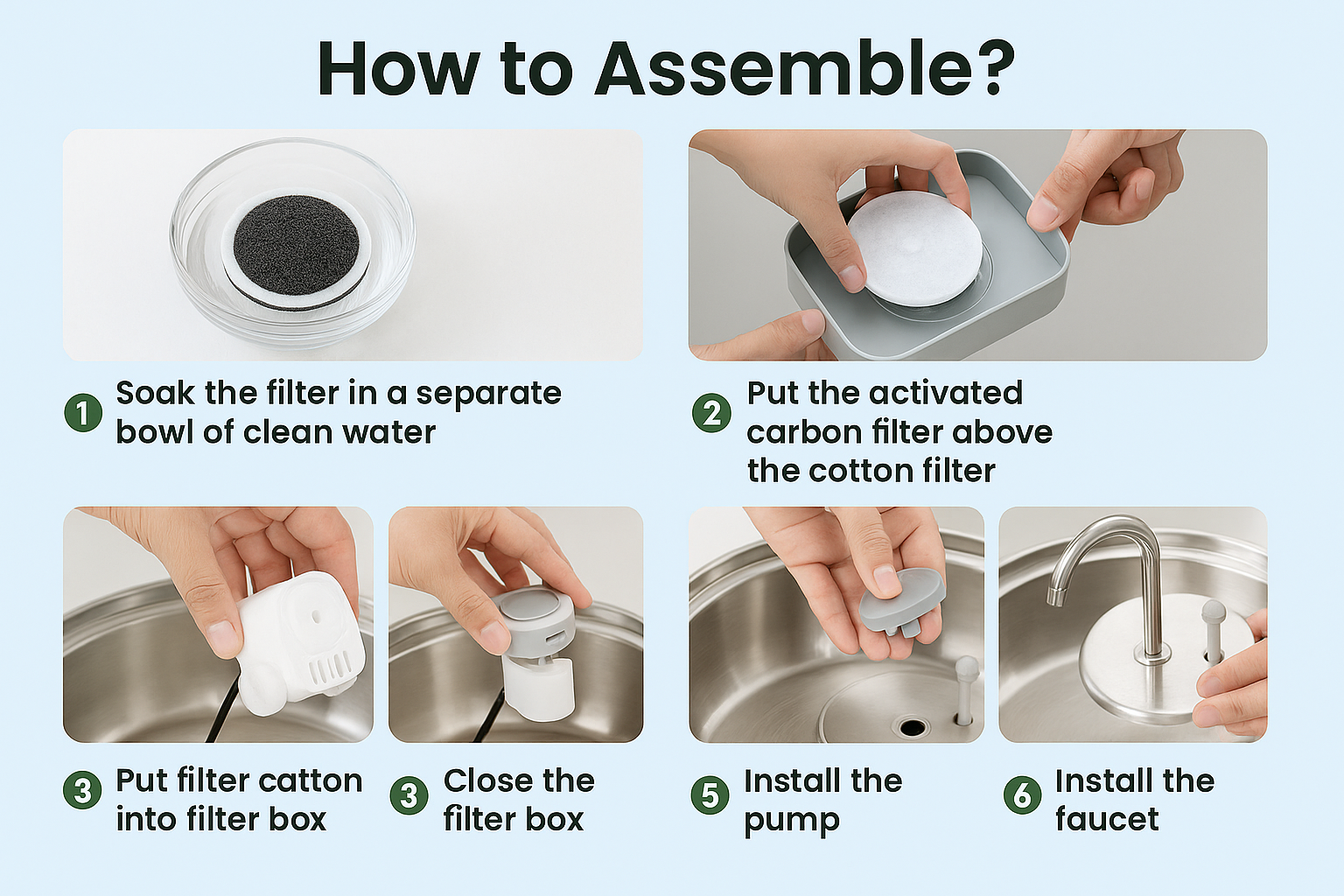 How to Assemble?

1 Soak the filter in a separate bowl of clean water

2 Put the activated carbon filter above the cotton filter

3 Put filter catton into filter box

3 Close the filter box

5 Install the pump

6 Install the faucet